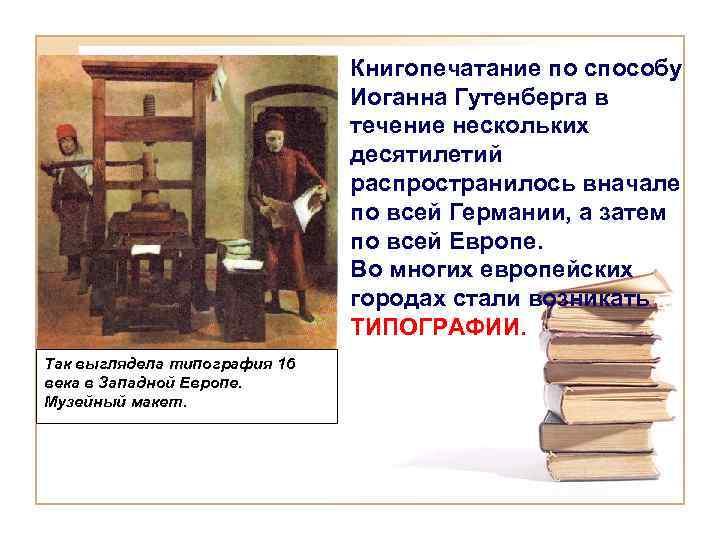 Книгопечатание по способу Иоганна Гутенберга в течение нескольких десятилетий распространилось вначале по всей Германии, а затем по всей Европе.
Во многих европейских городах стали возникать ТИПОГРАФИИ.

Так выглядела типография 16 века в Западной Европе. Музейный макет.